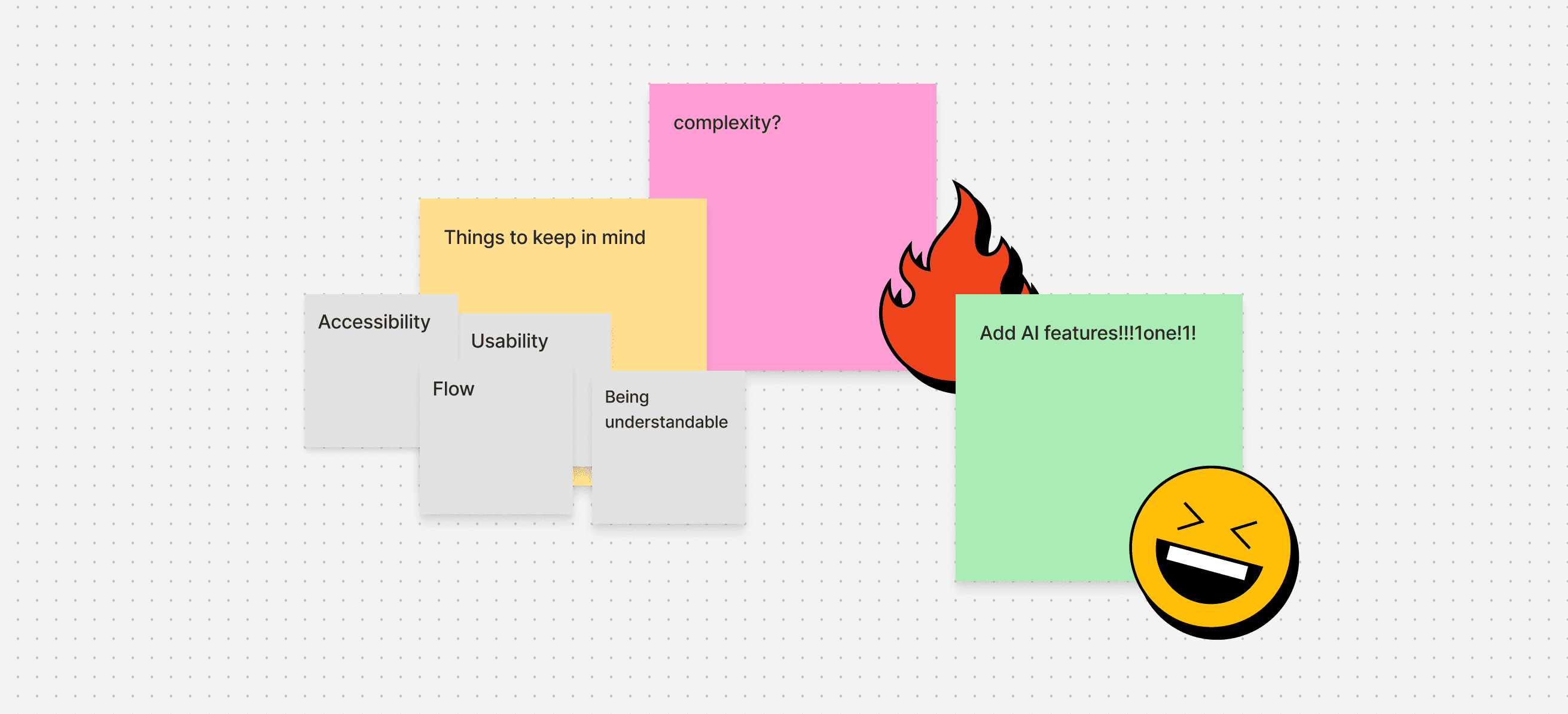 complexity?

Things to keep in mind

Accessibility

Usability

Flow

Being understandable

Add AI features!!!1one!1!